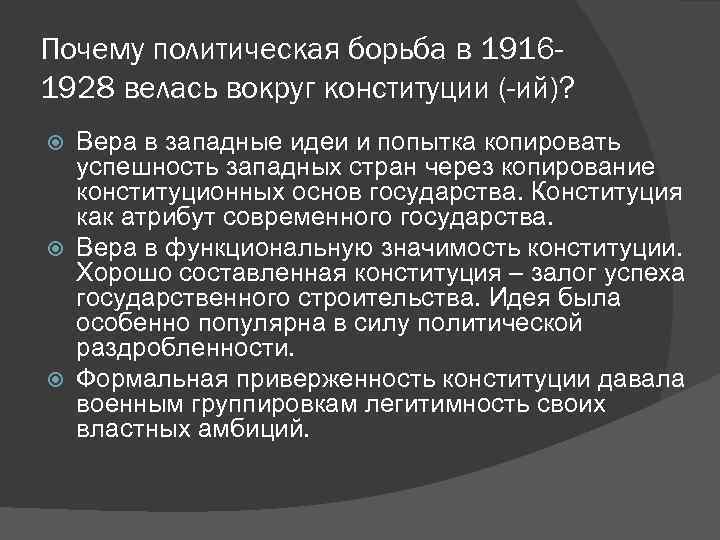 Почему политическая борьба в 1916-1928 велась вокруг конституции (-ий)?

Вера в западные идеи и попытка копировать успешность западных стран через копирование конституционных основ государства. Конституция как атрибут современного государства.

Вера в функциональную значимость конституции. Хорошо составленная конституция – залог успеха государственного строительства. Идея была особенно популярна в силу политической раздробленности.

Формальная приверженность конституции давала военным группировкам легитимность своих властных амбиций.